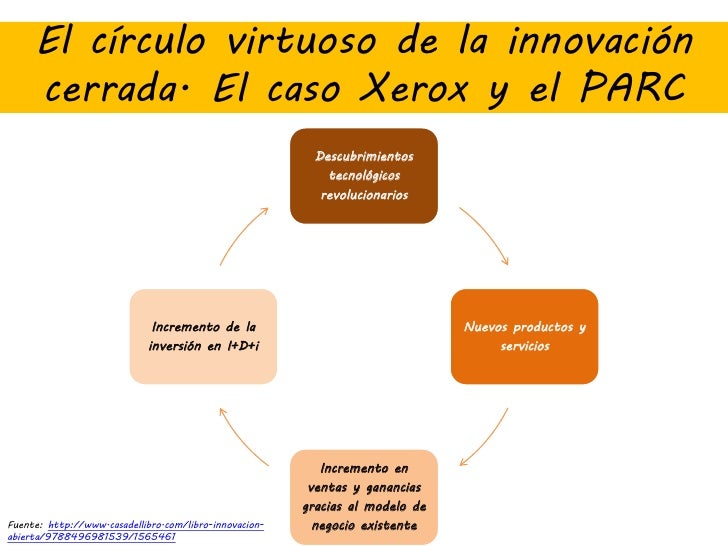 El círculo virtuoso de la innovación cerrada. El caso Xerox y el PARC

Descubrimientos tecnológicos revolucionarios

Nuevos productos y servicios

Incremento en ventas y ganancias gracias al modelo de negocio existente

Incremento de la inversión en I+D+i

Fuente: http://www.casadellibro.com/libro-innovacion-abierta/9788496981539/1565461